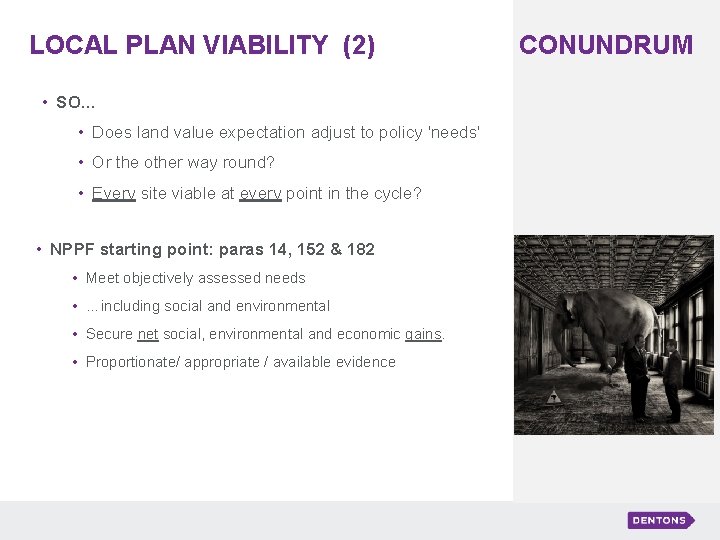 LOCAL PLAN VIABILITY (2)

CONUNDRUM

• SO...

• Does land value expectation adjust to policy 'needs'

• Or the other way round?

• Every site viable at every point in the cycle?

• NPPF starting point: paras 14, 152 & 182

• Meet objectively assessed needs

• ...including social and environmental

• Secure net social, environmental and economic gains.

• Proportionate/ appropriate / available evidence

DENTONS